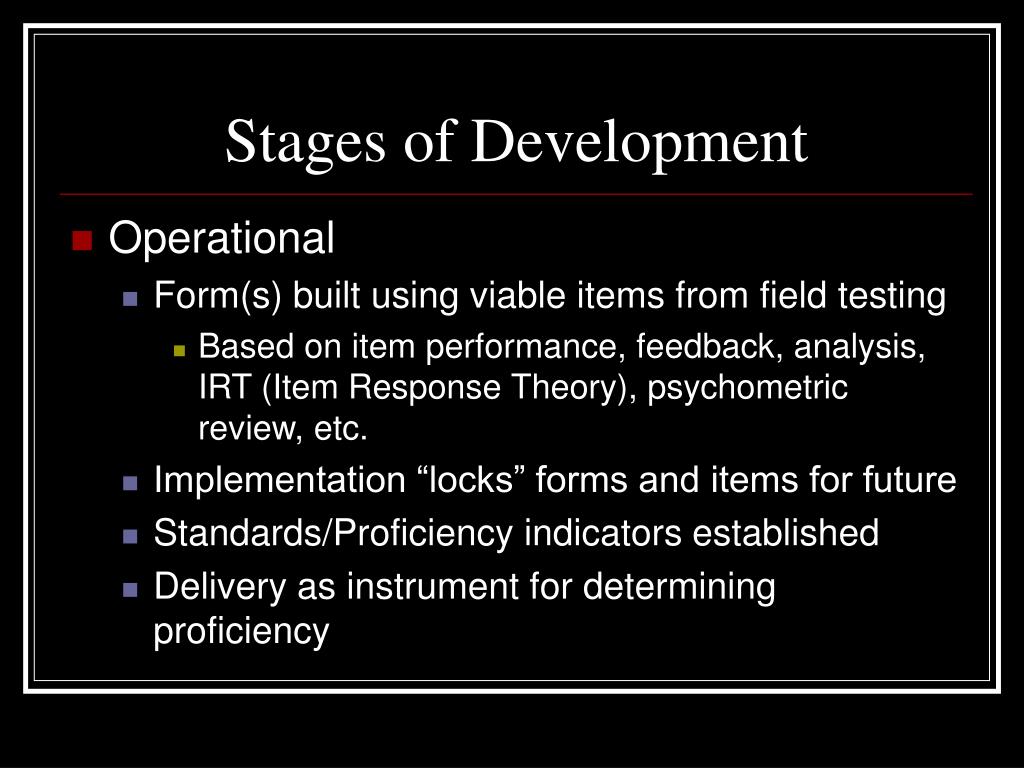 Stages of Development

Operational

Form(s) built using viable items from field testing

Based on item performance, feedback, analysis, IRT (Item Response Theory), psychometric review, etc.

Implementation “locks” forms and items for future

Standards/Proficiency indicators established

Delivery as instrument for determining proficiency